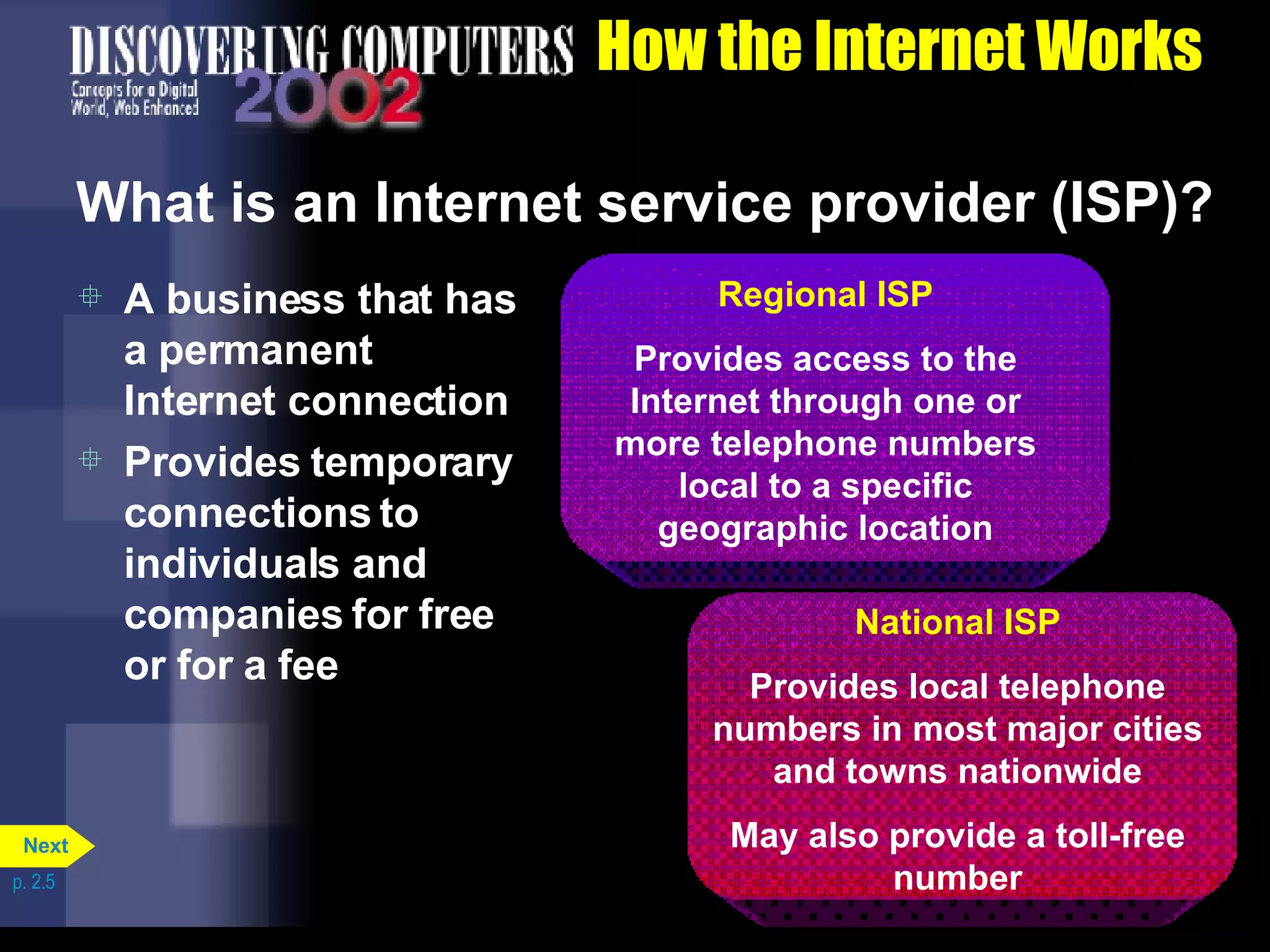 DISCOVERING COMPUTERS 2002
Concepts for a Digital World, Web Enhanced

How the Internet Works

What is an Internet service provider (ISP)?

A business that has a permanent Internet connection

Provides temporary connections to individuals and companies for free or for a fee

Regional ISP

Provides access to the Internet through one or more telephone numbers local to a specific geographic location

National ISP

Provides local telephone numbers in most major cities and towns nationwide

May also provide a toll-free number

Next

p. 2.5